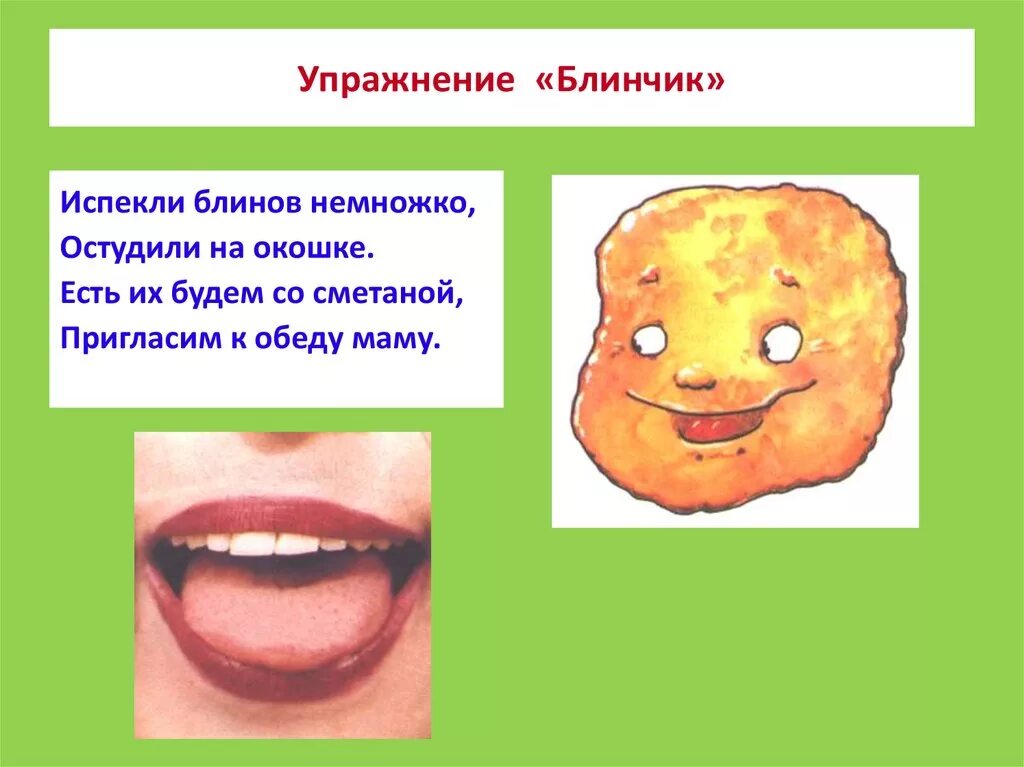 Упражнение «Блинчик»

Испекли блинов немножко,
Остудили на окошке.
Есть их будем со сметаной,
Пригласим к обеду маму.